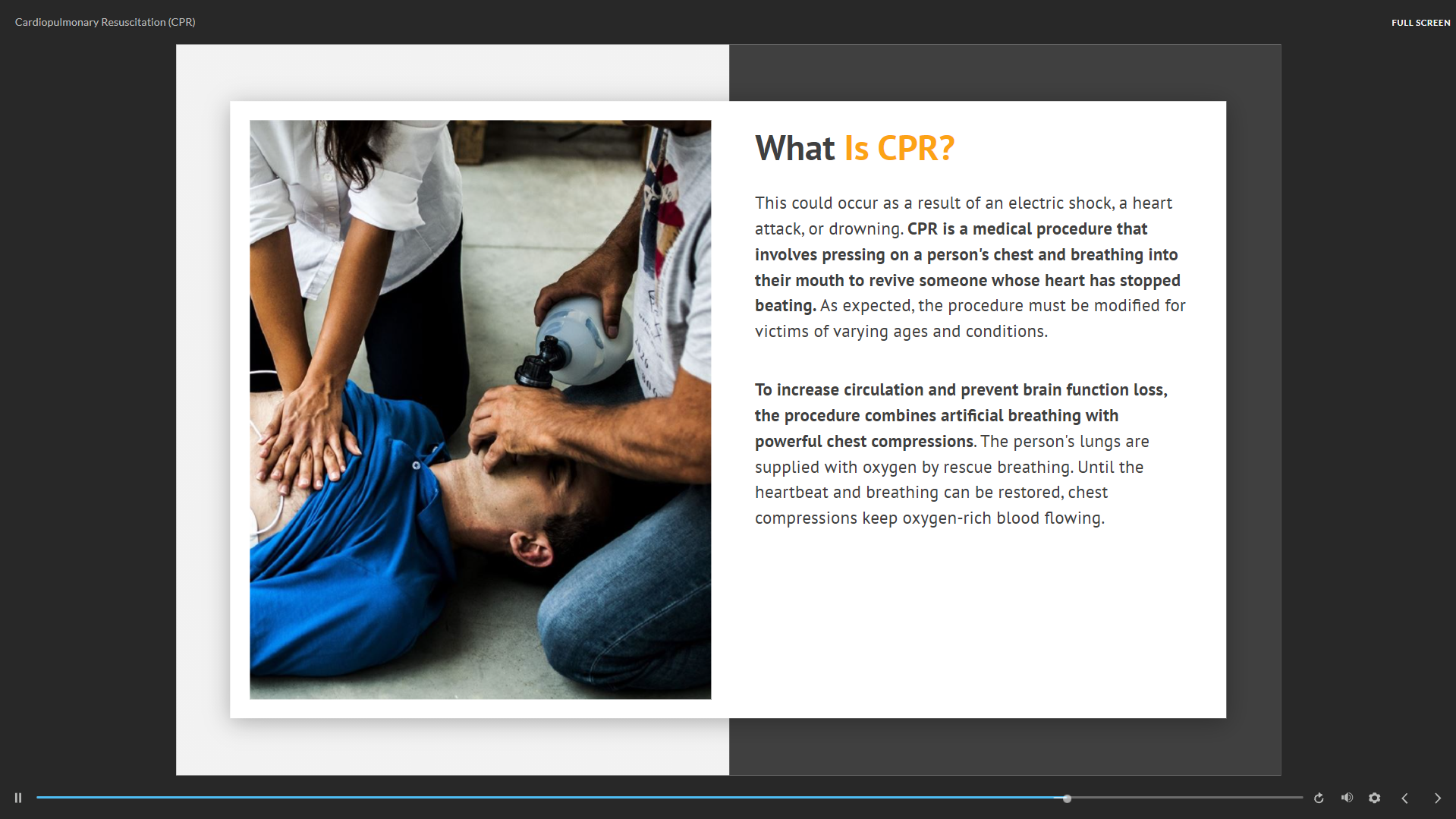 Cardiopulmonary Resuscitation (CPR)

FULL SCREEN

What Is CPR?

This could occur as a result of an electric shock, a heart attack, or drowning. CPR is a medical procedure that involves pressing on a person's chest and breathing into their mouth to revive someone whose heart has stopped beating. As expected, the procedure must be modified for victims of varying ages and conditions.

To increase circulation and prevent brain function loss, the procedure combines artificial breathing with powerful chest compressions. The person's lungs are supplied with oxygen by rescue breathing. Until the heartbeat and breathing can be restored, chest compressions keep oxygen-rich blood flowing.